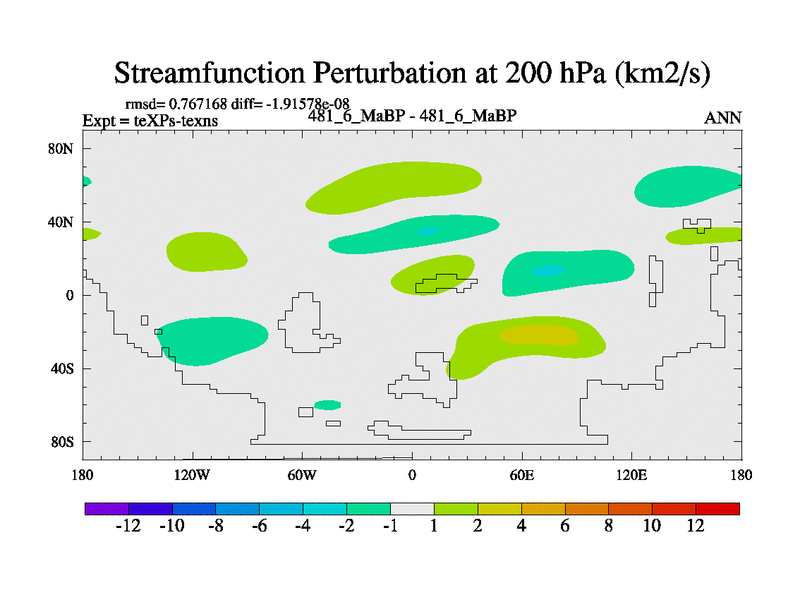 Streamfunction Perturbation at 200 hPa (km2/s)

rmsd= 0.767168 diff= -1.91578e-08
Expt = teXPs-texns
481_6_MaBP - 481_6_MaBP
ANN

80N
40N
0
40S
80S

180
120W
60W
0
60E
120E
180

-12 -10 -8 -6 -4 -2 -1 1 2 4 6 8 10 12